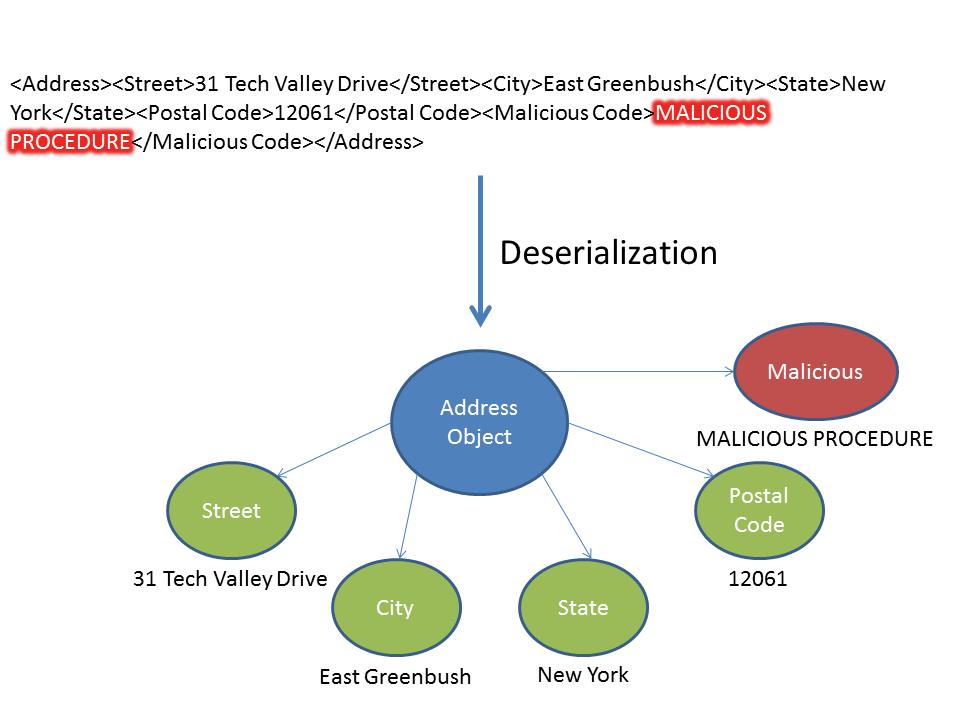 <Address><Street>31 Tech Valley Drive</Street><City>East Greenbush</City><State>New York</State><Postal Code>12061</Postal Code><Malicious Code>MALICIOUS PROCEDURE</Malicious Code></Address>

Deserialization

Address Object

Malicious

MALICIOUS PROCEDURE

Street

31 Tech Valley Drive

City

East Greenbush

State

New York

Postal Code

12061